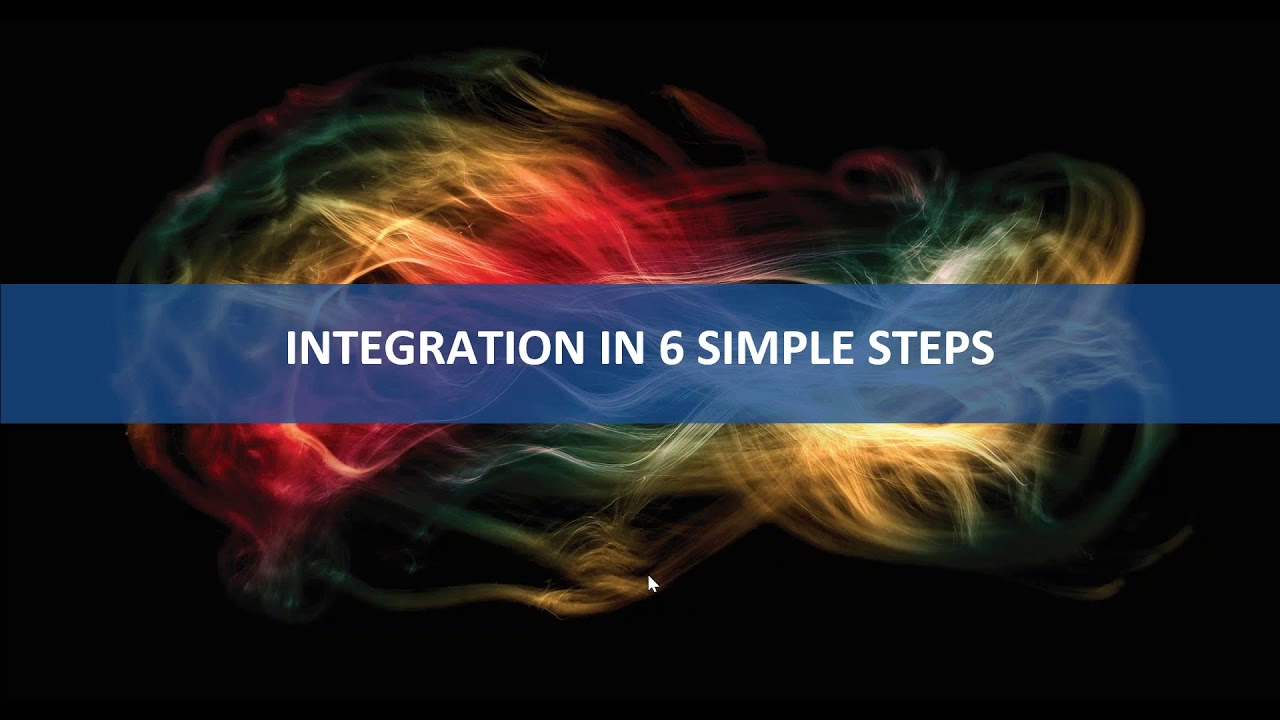 INTEGRATION IN 6 SIMPLE STEPS